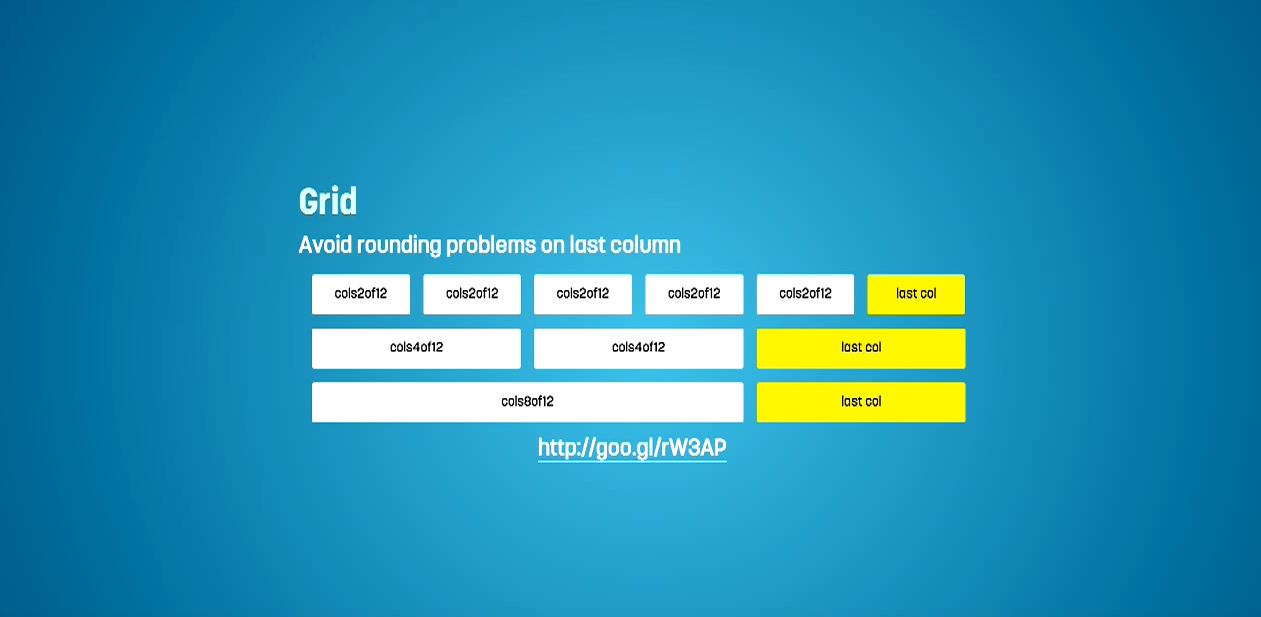 Grid

Avoid rounding problems on last column

cols2of12 cols2of12 cols2of12 cols2of12 cols2of12 last col

cols4of12 cols4of12 last col

cols8of12 last col

http://goo.gl/rW3AP